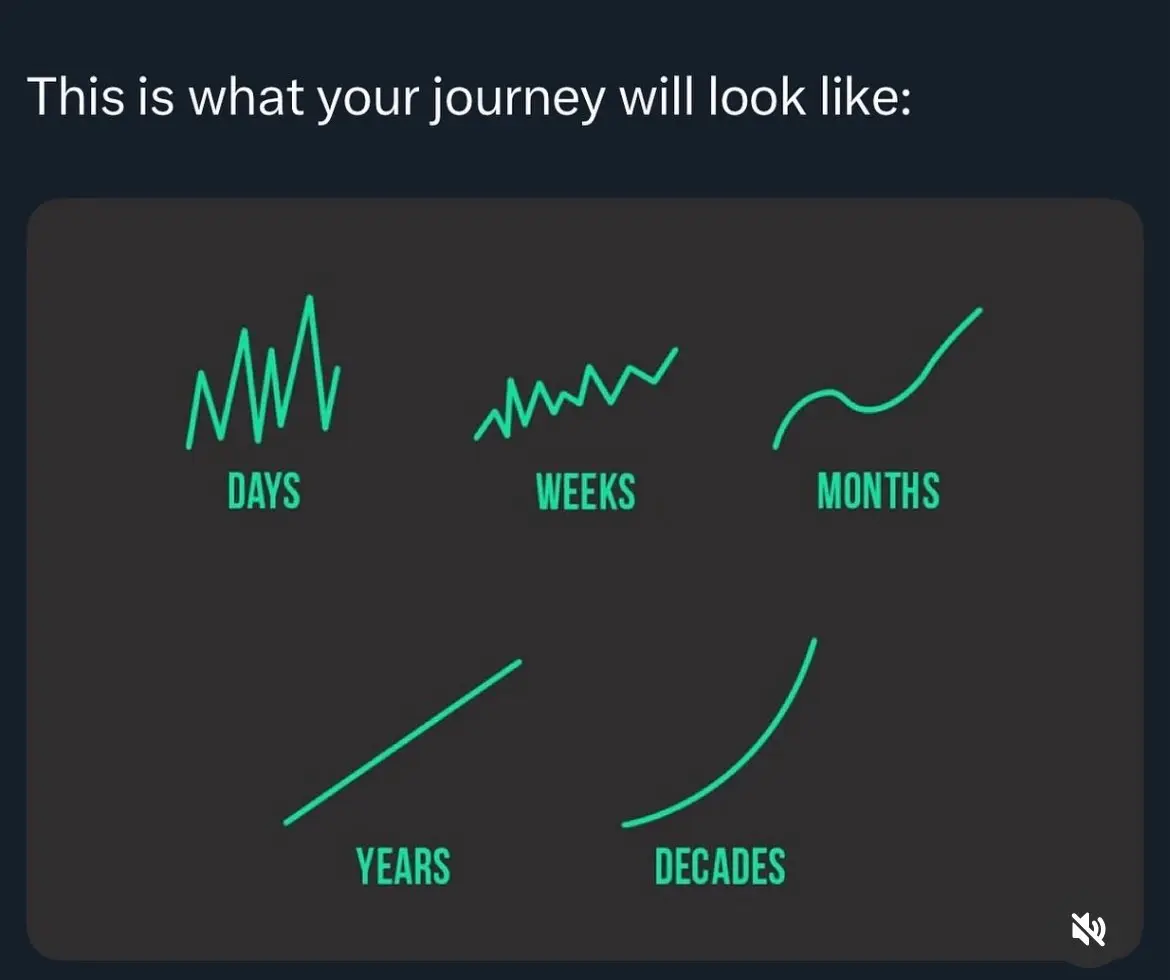 This is what your journey will look like:

DAYS

WEEKS

MONTHS

YEARS

DECADES